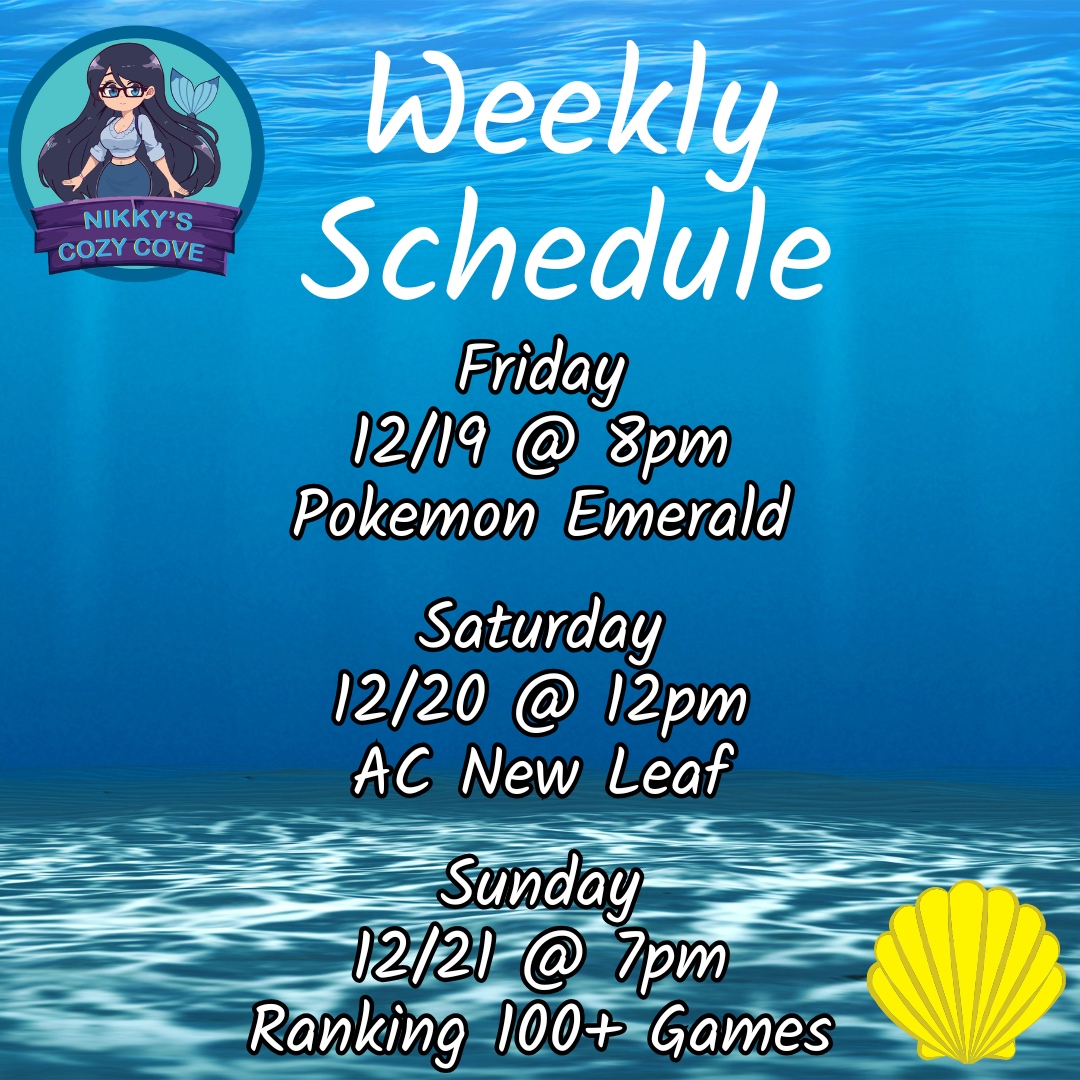 NIKKY'S COZY COVE

Weekly Schedule

Friday
12/19 @ 8pm
Pokemon Emerald

Saturday
12/20 @ 12pm
AC New Leaf

Sunday
12/21 @ 7pm
Ranking 100+ Games